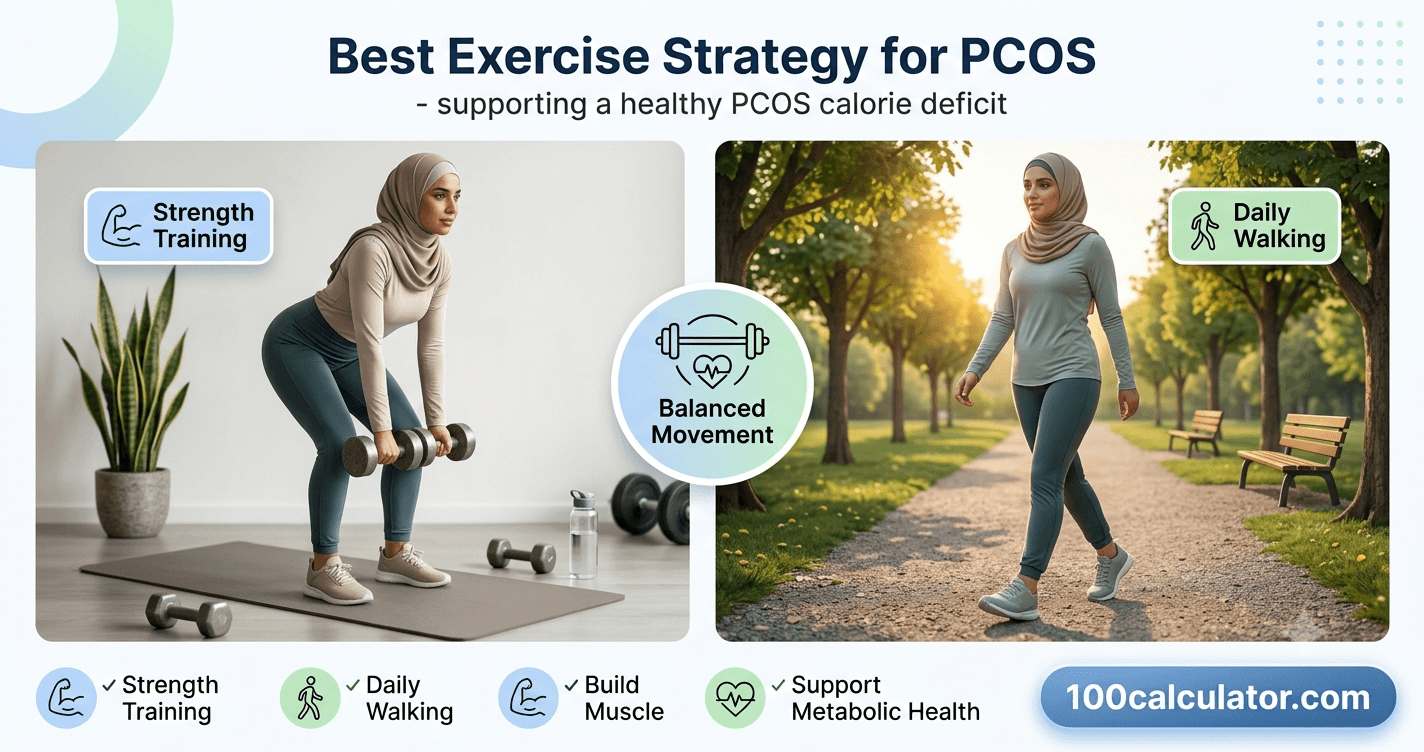 Best Exercise Strategy for PCOS
- supporting a healthy PCOS calorie deficit

Strength Training

Balanced Movement

Daily Walking

✓ Strength Training

✓ Daily Walking

✓ Build Muscle

✓ Support Metabolic Health

100calculator.com